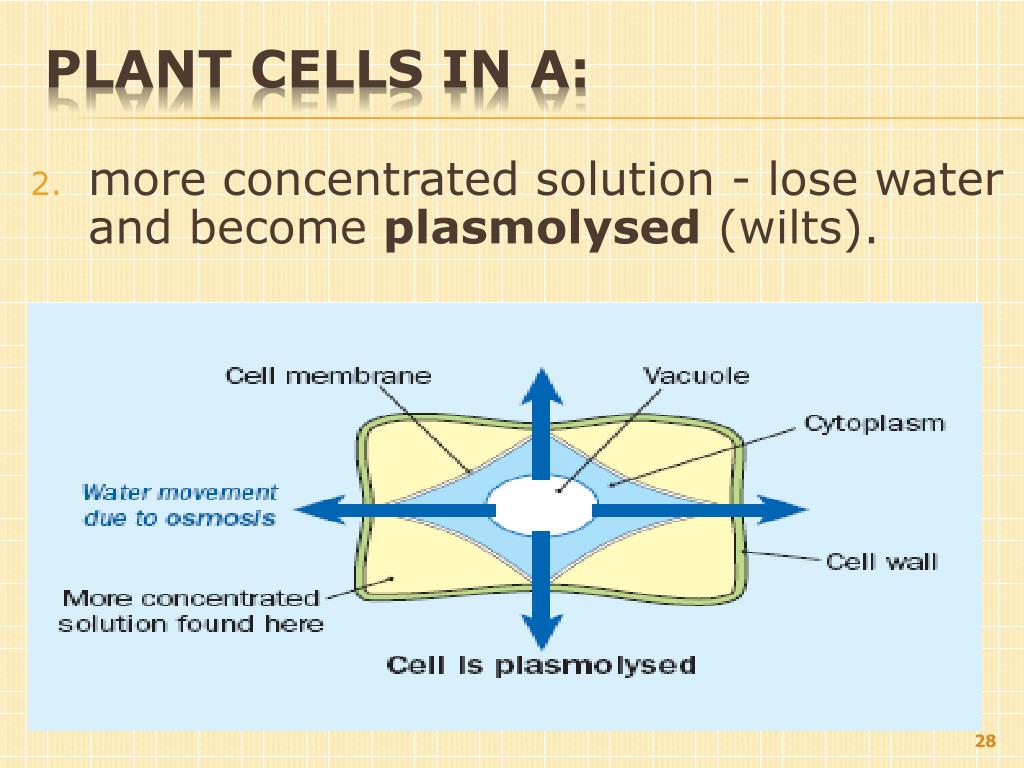 PLANT CELLS IN A:

2. more concentrated solution - lose water and become **plasmolysed** (wilts).

Cell membrane

Vacuole

Cytoplasm

Water movement due to osmosis

Cell wall

More concentrated solution found here

Cell is plasmolysed

28